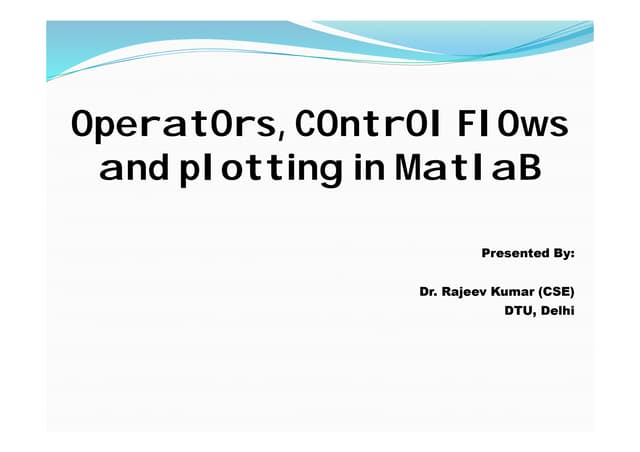 OperatOrs, COntrOl FlOws and plotting in MatlaB

Presented By:

Dr. Rajeev Kumar (CSE)
DTU, Delhi